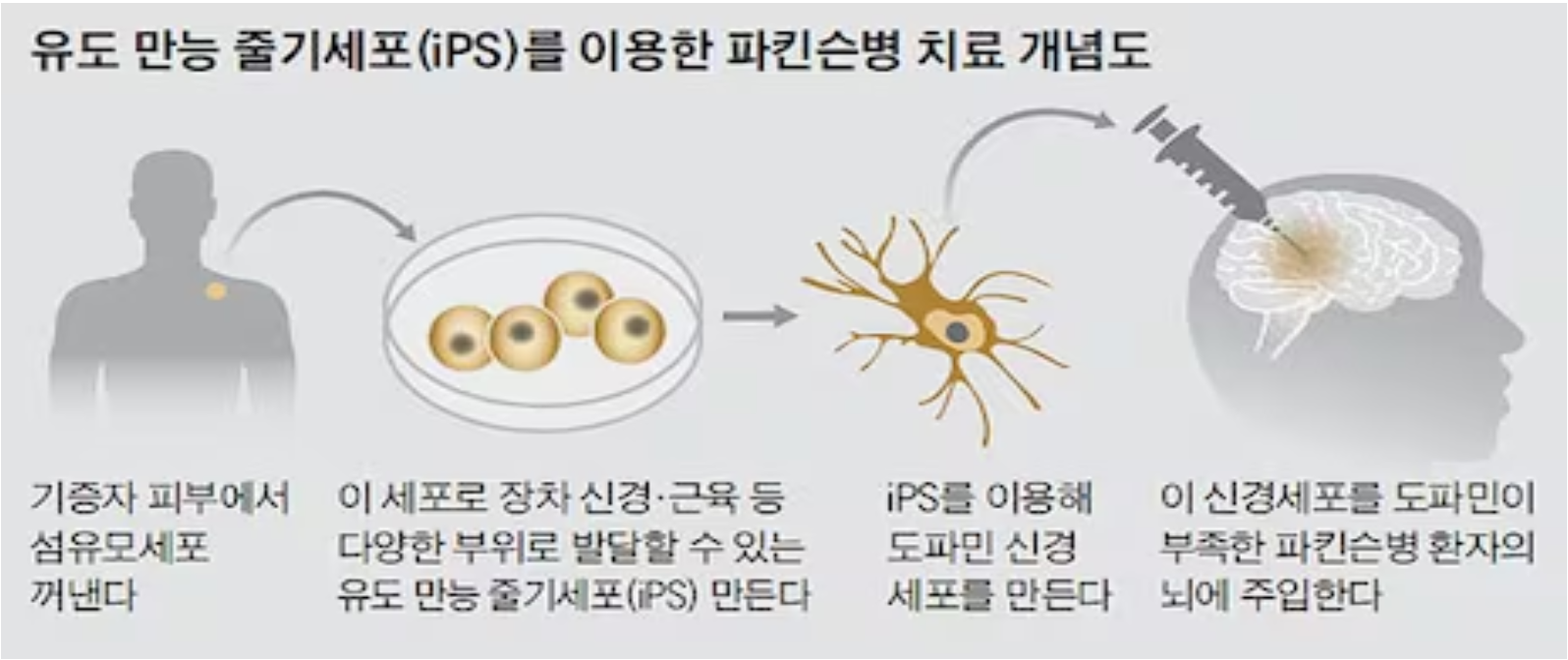 유도 만능 줄기세포(iPS)를 이용한 파킨슨병 치료 개념도

기증자 피부에서 섬유모세포 꺼낸다

이 세포로 장차 신경·근육 등 다양한 부위로 발달할 수 있는 유도 만능 줄기세포(iPS) 만든다

iPS를 이용해 도파민 신경 세포를 만든다

이 신경세포를 도파민이 부족한 파킨슨병 환자의 뇌에 주입한다